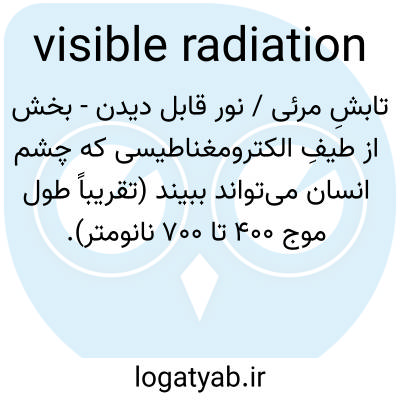 visible radiation

تابشِ مرئی / نور قابل دیدن - بخش از طیفِ الکترومغناطیسی که چشم انسان می‌تواند ببیند (تقریباً طول موج ۴۰۰ تا ۷۰۰ نانومتر).

logatyab.ir